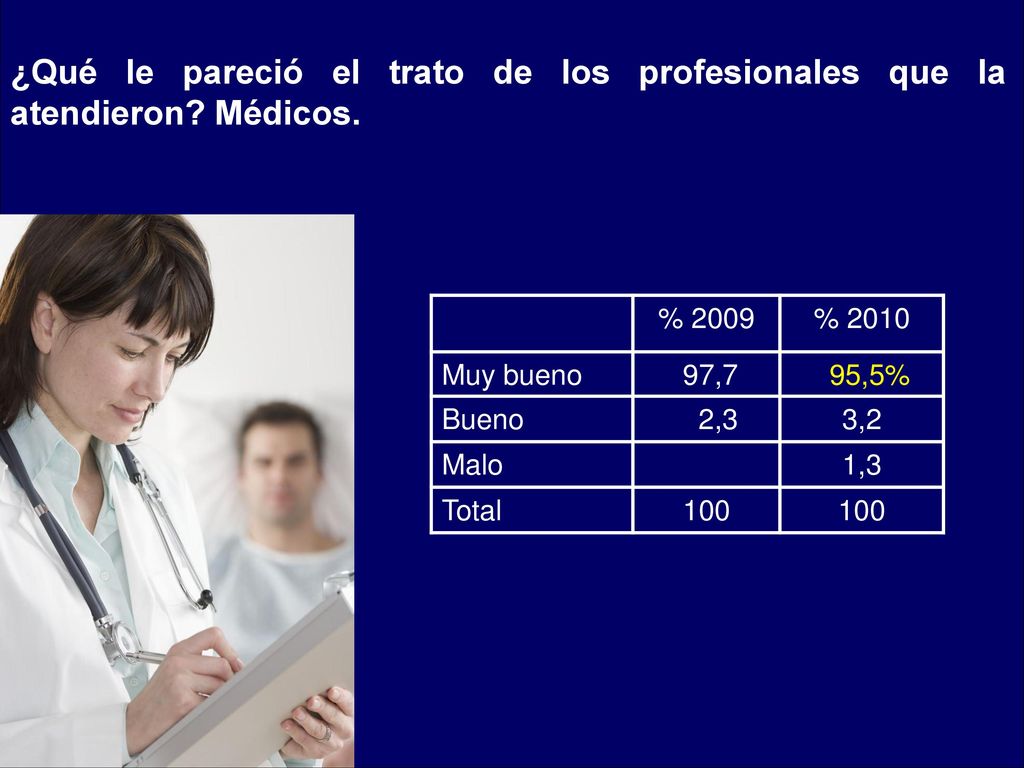 ¿Qué le pareció el trato de los profesionales que la atendieron? Médicos.

| | % 2009 | % 2010 |
|---|---|---|
| Muy bueno | 97,7 | 95,5% |
| Bueno | 2,3 | 3,2 |
| Malo | | 1,3 |
| Total | 100 | 100 |